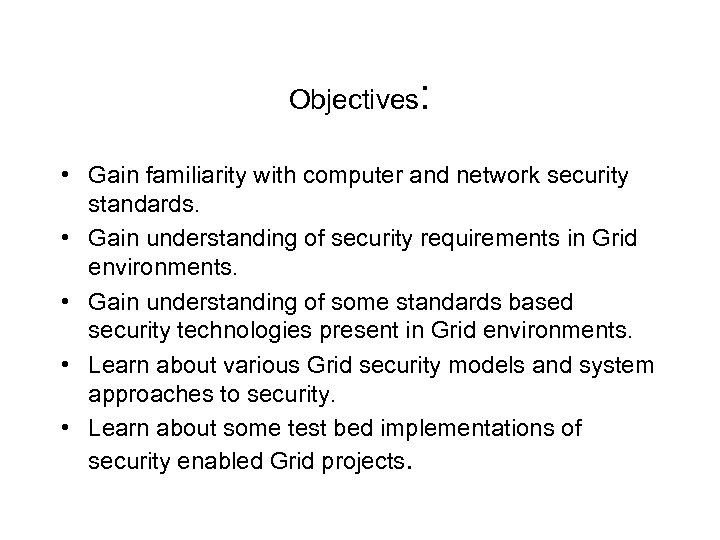 Objectives:

• Gain familiarity with computer and network security standards.
• Gain understanding of security requirements in Grid environments.
• Gain understanding of some standards based security technologies present in Grid environments.
• Learn about various Grid security models and system approaches to security.
• Learn about some test bed implementations of security enabled Grid projects.